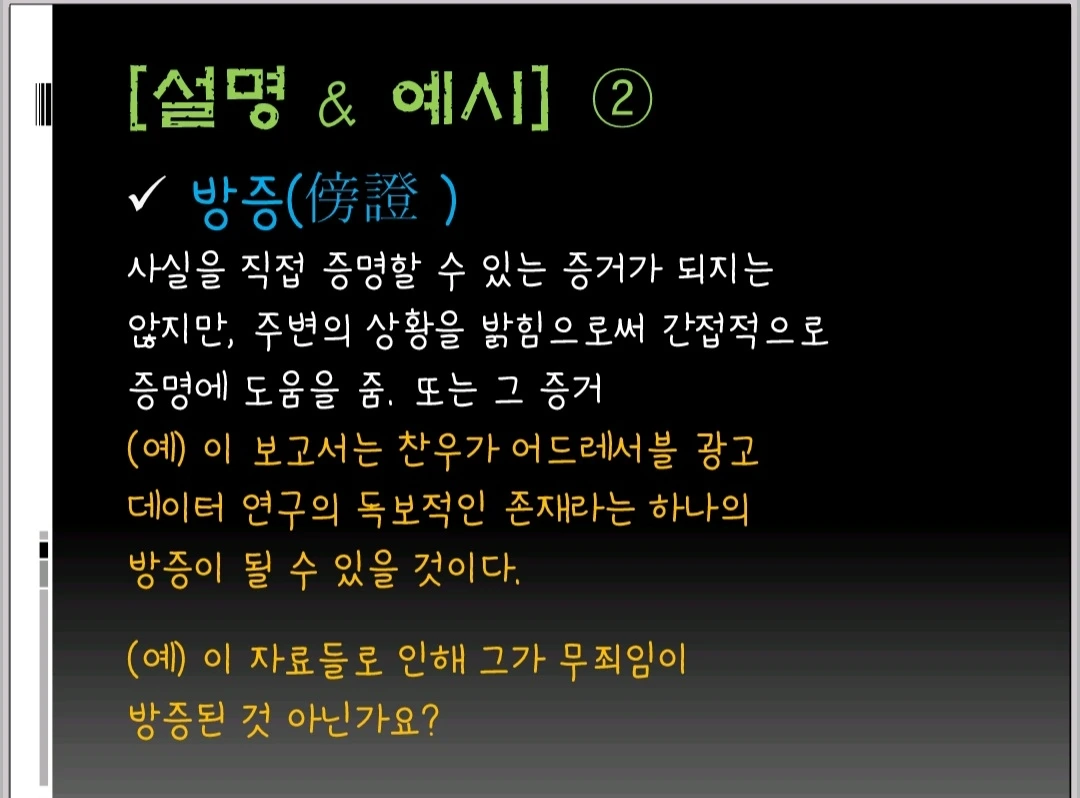 [설명 & 예시] ②

✓ 방증(傍證 )

사실을 직접 증명할 수 있는 증거가 되지는 않지만, 주변의 상황을 밝힘으로써 간접적으로 증명에 도움을 줌. 또는 그 증거

(예) 이 보고서는 찬우가 어드레서블 광고 데이터 연구의 독보적인 존재라는 하나의 방증이 될 수 있을 것이다.

(예) 이 자료들로 인해 그가 무죄임이 방증된 것 아닌가요?